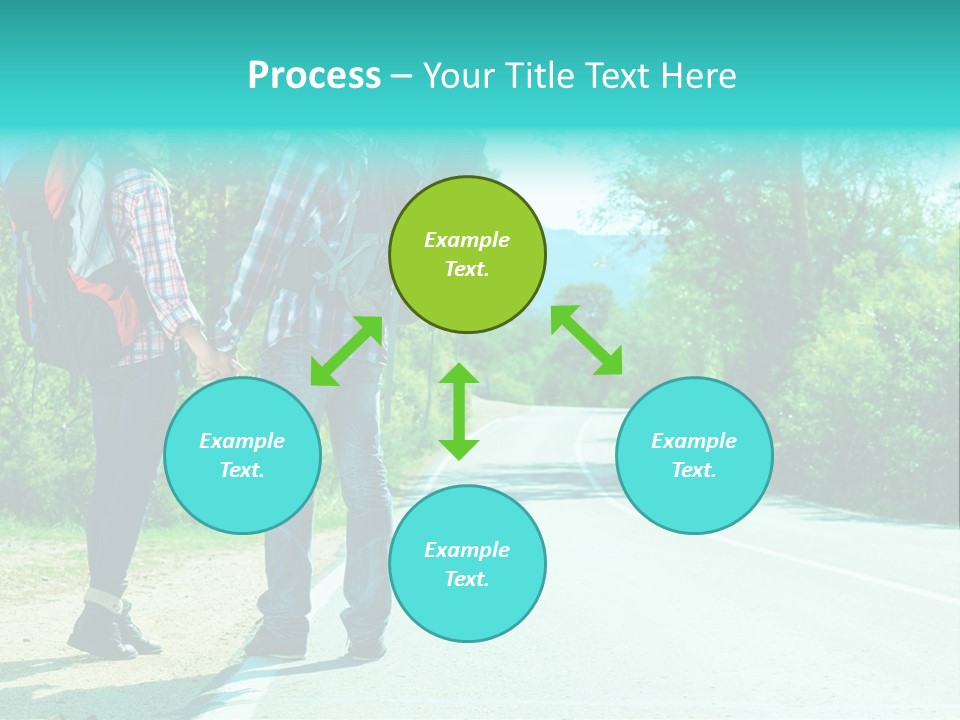 Process – Your Title Text Here

Example Text.

Example Text.

Example Text.

Example Text.